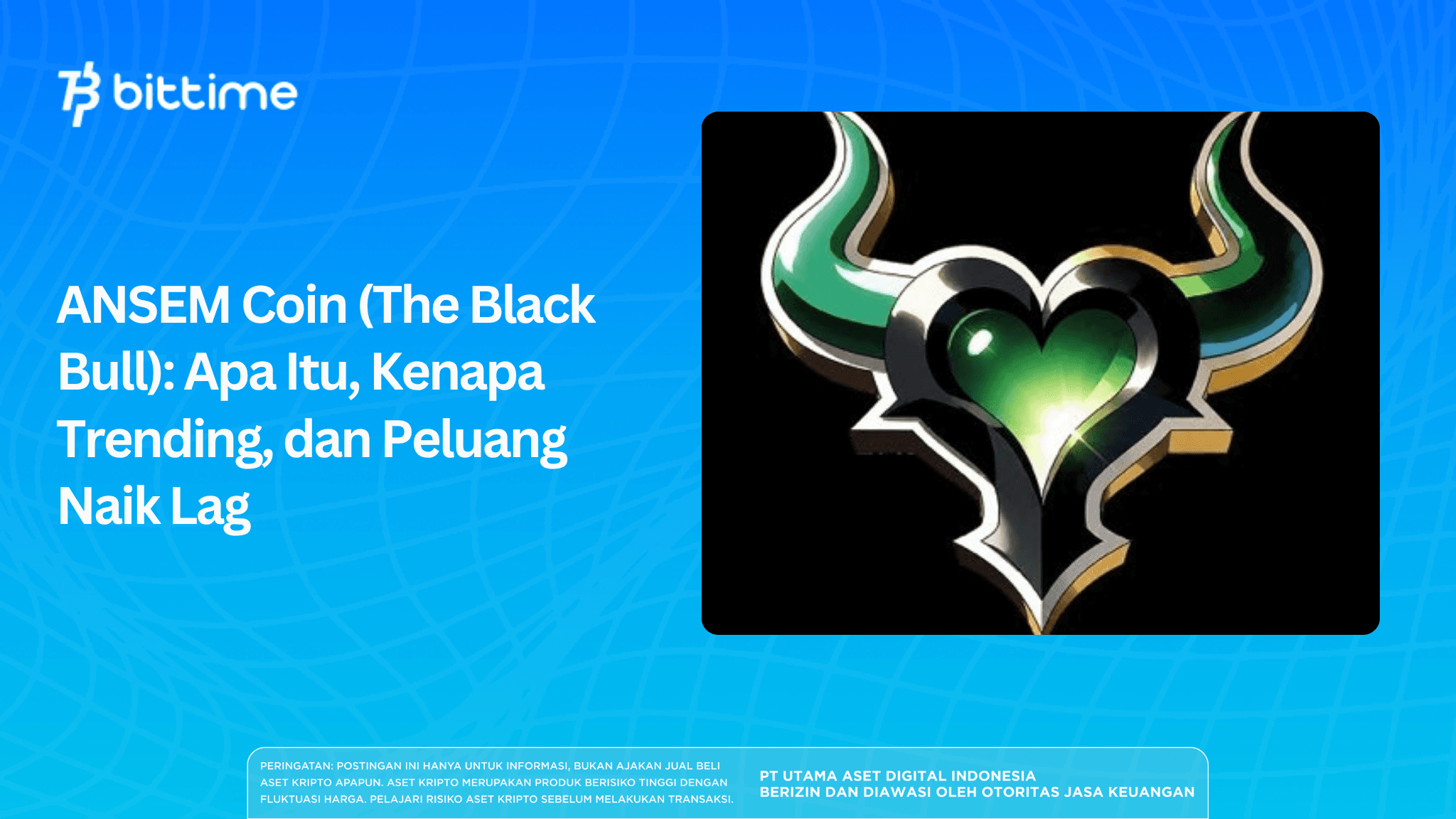 bittime

ANSEM Coin (The Black Bull): Apa Itu, Kenapa Trending, dan Peluang Naik Lag

PERINGATAN: POSTINGAN INI HANYA UNTUK INFORMASI, BUKAN AJAKAN JUAL BELI ASET KRIPTO APAPUN. ASET KRIPTO MERUPAKAN PRODUK BERISIKO TINGGI DENGAN FLUKTUASI HARGA. PELAJARI RISIKO ASET KRIPTO SEBELUM MELAKUKAN TRANSAKSI.

PT UTAMA ASET DIGITAL INDONESIA
BERIZIN DAN DIAWASI OLEH OTORITAS JASA KEUANGAN